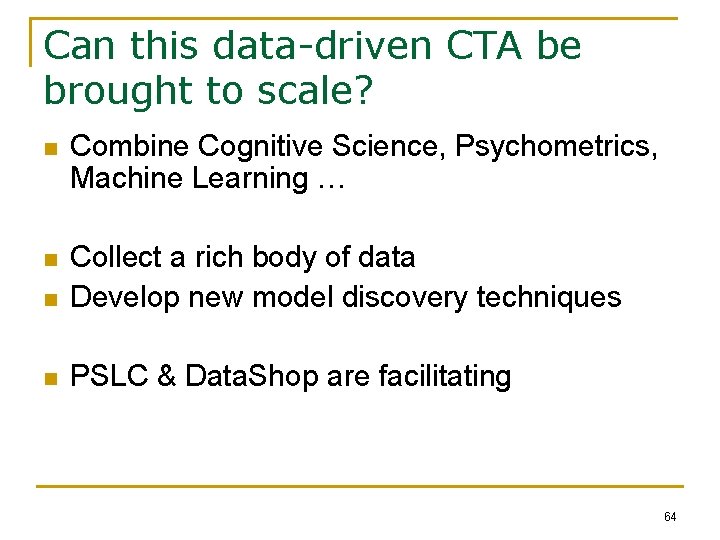 Can this data-driven CTA be brought to scale?

- Combine Cognitive Science, Psychometrics, Machine Learning …

- Collect a rich body of data
- Develop new model discovery techniques

- PSLC & DataShop are facilitating

64